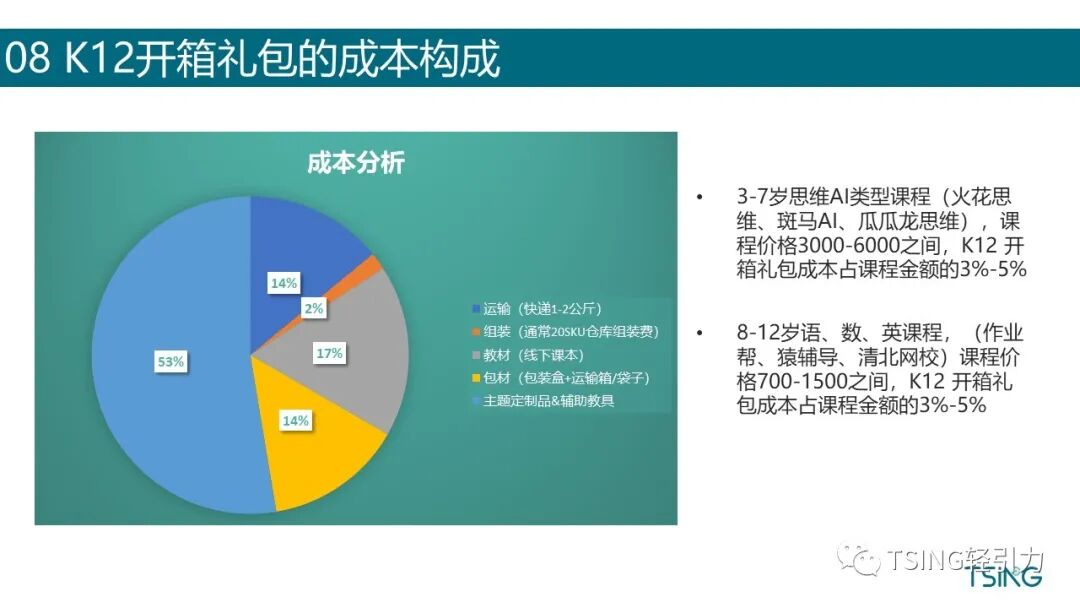 08 K12开箱礼包的成本构成

成本分析

14%
2%
17%
14%
53%

运输（快递1-2公斤）
组装（通常20SKU仓库组装费）
教材（线下课本）
包材（包装盒+运输箱/袋子）
主题定制品&辅助教具

• 3-7岁思维AI类型课程（火花思维、斑马AI、瓜瓜龙思维），课程价格3000-6000之间，K12 开箱礼包成本占课程金额的3%-5%

• 8-12岁语、数、英课程，（作业帮、猿辅导、清北网校）课程价格700-1500之间，K12 开箱礼包成本占课程金额的3%-5%

TSING轻引力
TSING